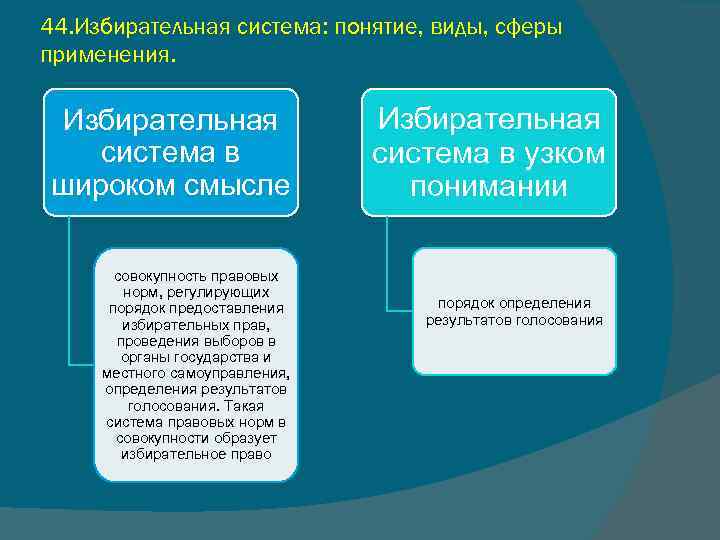 44.Избирательная система: понятие, виды, сферы применения.

Избирательная система в широком смысле

совокупность правовых норм, регулирующих порядок предоставления избирательных прав, проведения выборов в органы государства и местного самоуправления, определения результатов голосования. Такая система правовых норм в совокупности образует избирательное право

Избирательная система в узком понимании

порядок определения результатов голосования